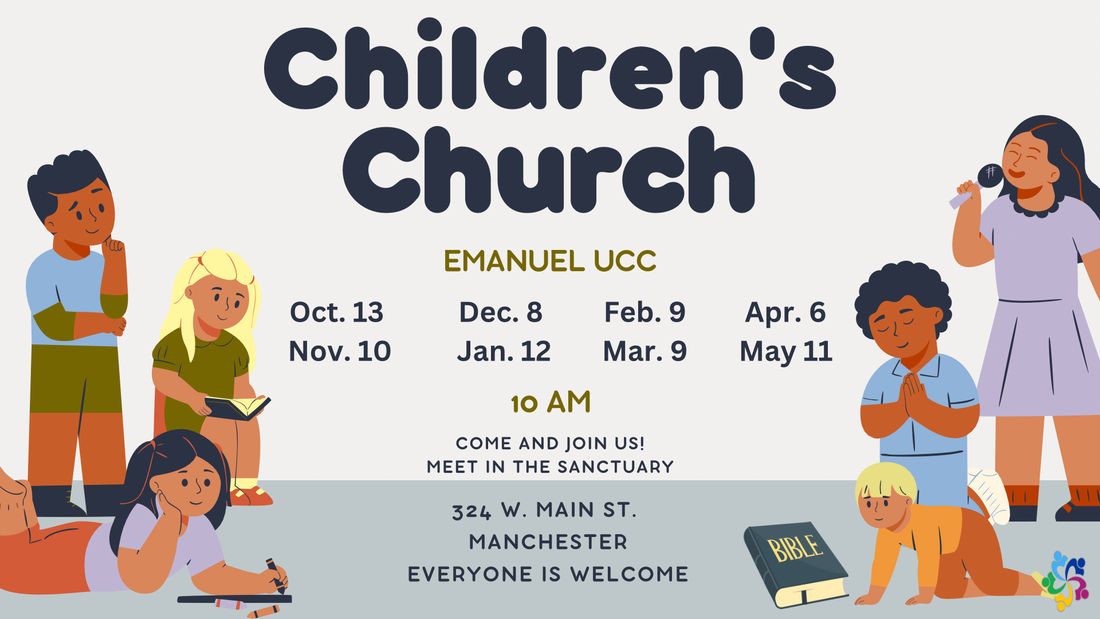 Children's Church

EMANUEL UCC

Oct. 13
Nov. 10

Dec. 8
Jan. 12

Feb. 9
Mar. 9

Apr. 6
May 11

10 AM

COME AND JOIN US!
MEET IN THE SANCTUARY

324 W. MAIN ST.
MANCHESTER
EVERYONE IS WELCOME

BIBLE